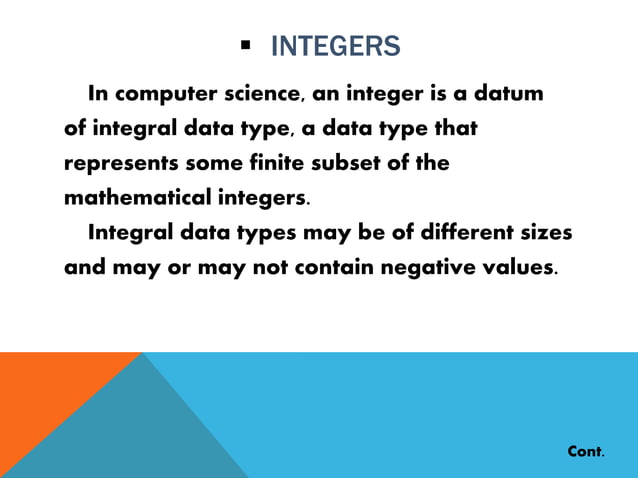 ▪ INTEGERS

In computer science, an integer is a datum of integral data type, a data type that represents some finite subset of the mathematical integers.

Integral data types may be of different sizes and may or may not contain negative values.

Cont.